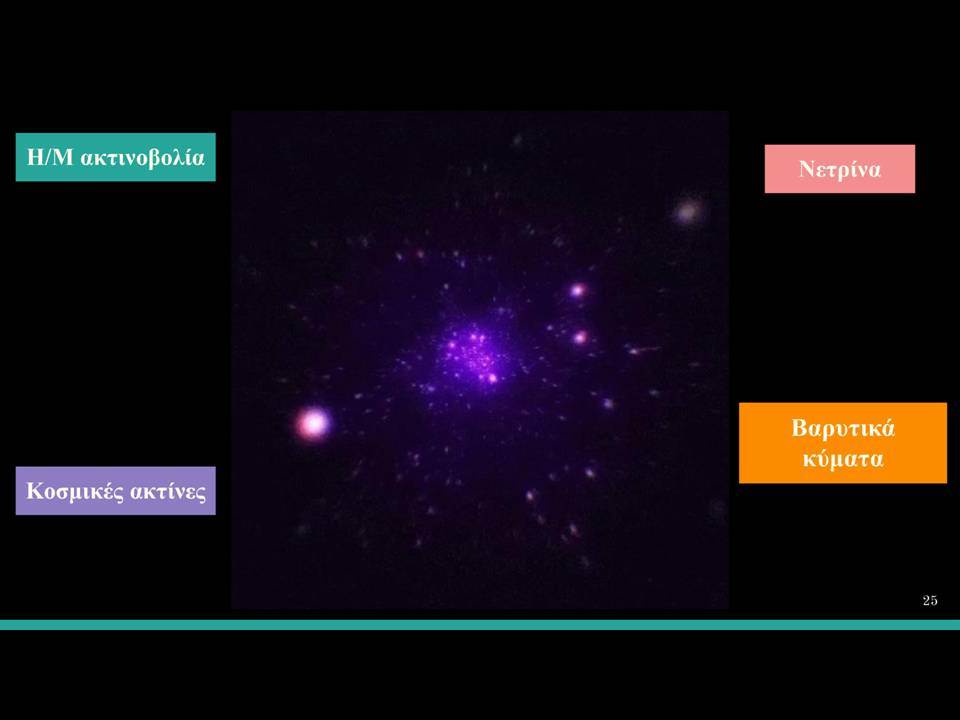 Η/Μ ακτινοβολία

Νετρίνα

Βαρυτικά κύματα

Κοσμικές ακτίνες

25